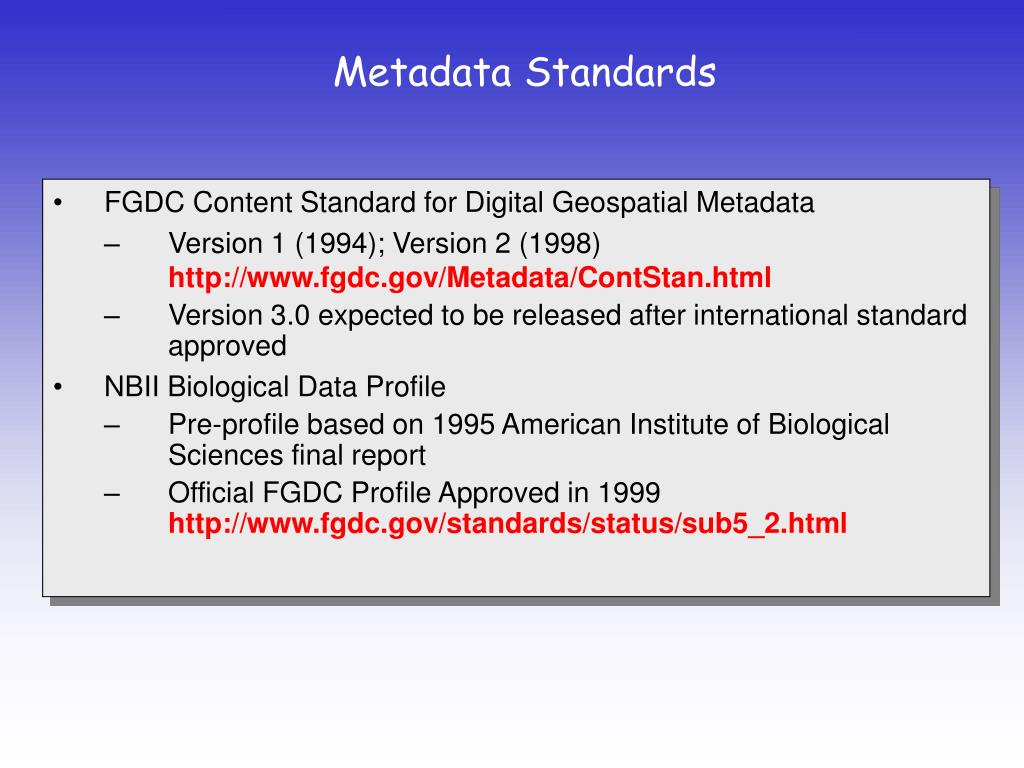 Metadata Standards

• FGDC Content Standard for Digital Geospatial Metadata
– Version 1 (1994); Version 2 (1998) http://www.fgdc.gov/Metadata/ContStan.html
– Version 3.0 expected to be released after international standard approved

• NBII Biological Data Profile
– Pre-profile based on 1995 American Institute of Biological Sciences final report
– Official FGDC Profile Approved in 1999 http://www.fgdc.gov/standards/status/sub5_2.html